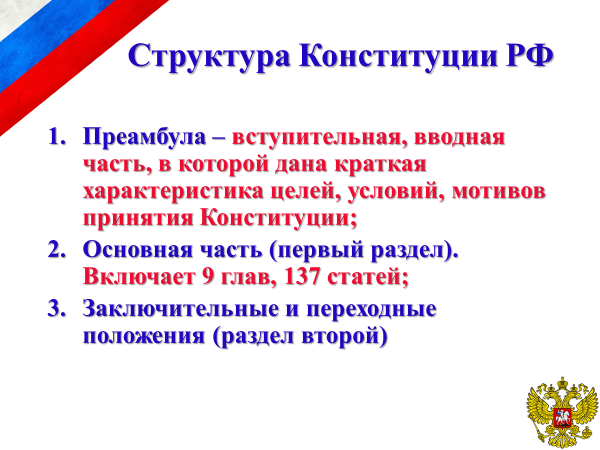 Структура Конституции РФ

1. Преамбула – вступительная, вводная часть, в которой дана краткая характеристика целей, условий, мотивов принятия Конституции;

2. Основная часть (первый раздел). Включает 9 глав, 137 статей;

3. Заключительные и переходные положения (раздел второй)